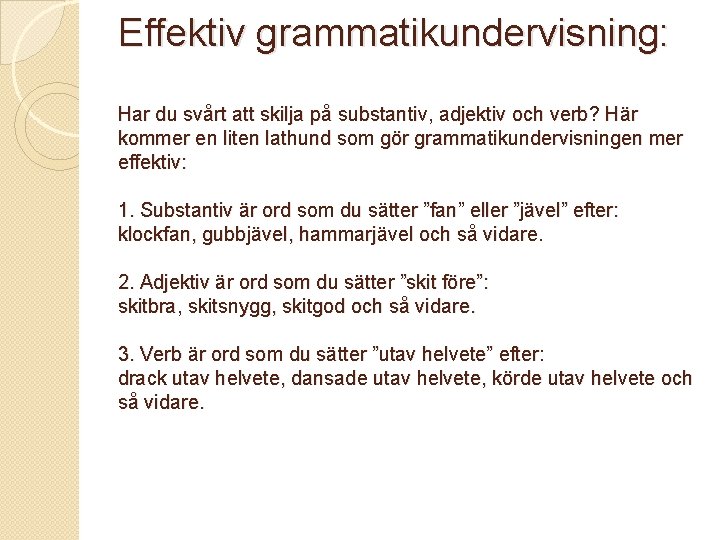 Effektiv grammatikundervisning:

Har du svårt att skilja på substantiv, adjektiv och verb? Här kommer en liten lathund som gör grammatikundervisningen mer effektiv:

1. Substantiv är ord som du sätter ”fan” eller ”jävel” efter: klockfan, gubbjävel, hammarjävel och så vidare.

2. Adjektiv är ord som du sätter ”skit före”: skitbra, skitsnygg, skitgod och så vidare.

3. Verb är ord som du sätter ”utav helvete” efter: drack utav helvete, dansade utav helvete, körde utav helvete och så vidare.